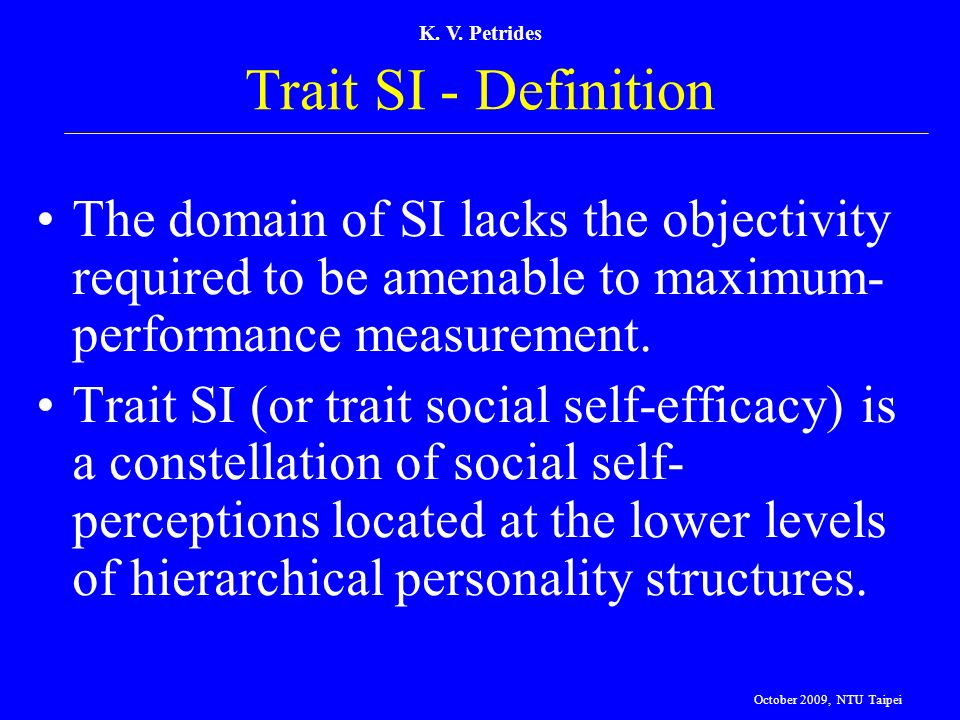 K. V. Petrides

Trait SI - Definition

• The domain of SI lacks the objectivity required to be amenable to maximum-performance measurement.

• Trait SI (or trait social self-efficacy) is a constellation of social self-perceptions located at the lower levels of hierarchical personality structures.

October 2009, NTU Taipei